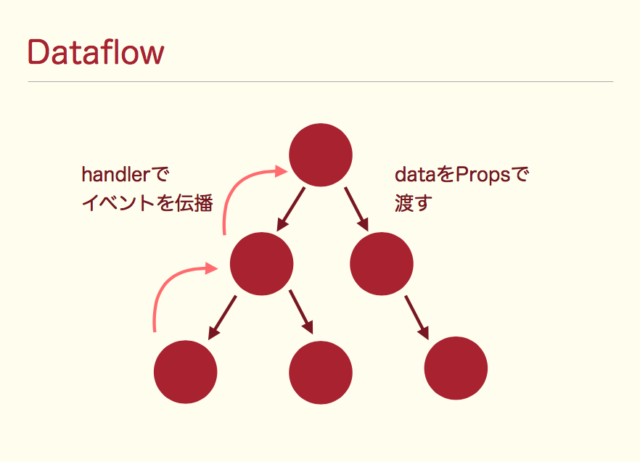 Dataflow

handlerで
イベントを伝播

dataをPropsで
渡す